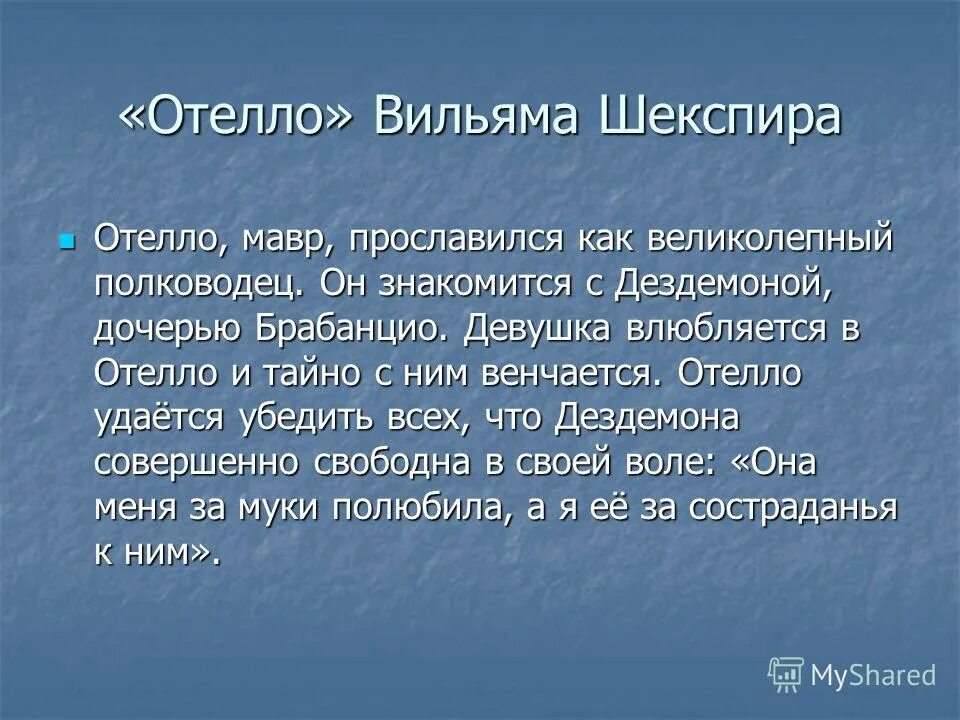 «Отелло» Вильяма Шекспира

Отелло, мавр, прославился как великолепный полководец. Он знакомится с Дездемоной, дочерью Брабанцио. Девушка влюбляется в Отелло и тайно с ним венчается. Отелло удаётся убедить всех, что Дездемона совершенно свободна в своей воле: «Она меня за муки полюбила, а я её за состраданья к ним».

MyShared